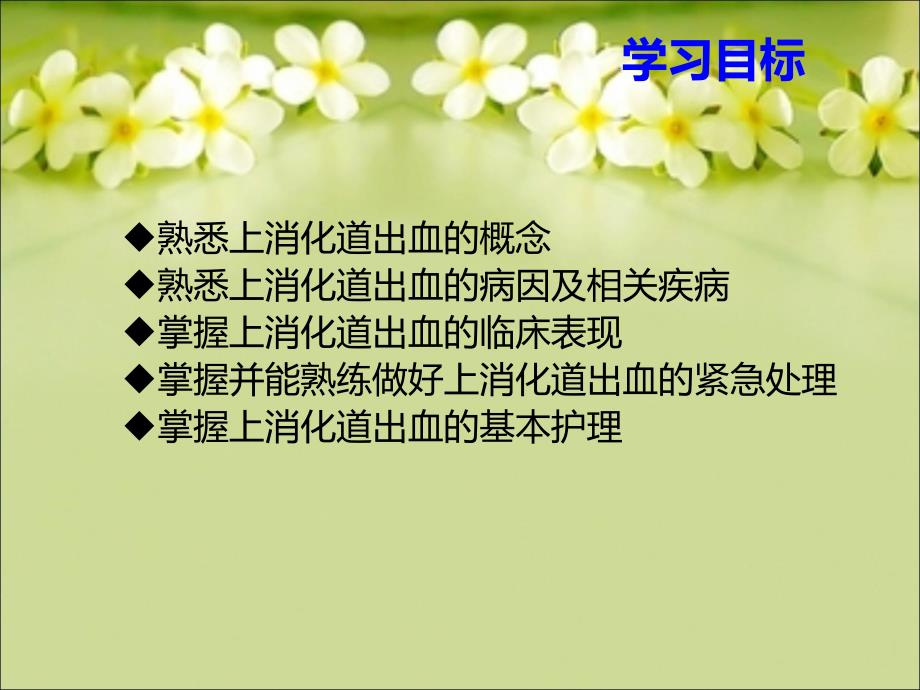 学习目标

◆熟悉上消化道出血的概念
◆熟悉上消化道出血的病因及相关疾病
◆掌握上消化道出血的临床表现
◆掌握并能熟练做好上消化道出血的紧急处理
◆掌握上消化道出血的基本护理